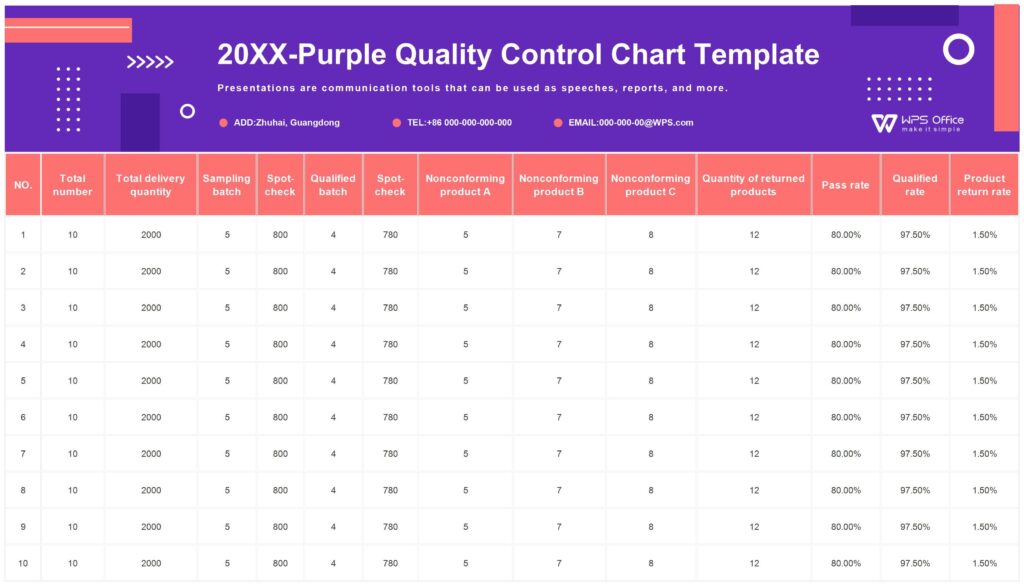 20XX-Purple Quality Control Chart Template

Presentations are communication tools that can be used as speeches, reports, and more.

ADD:Zhuhai, Guangdong TEL:+86 000-000-000-000 EMAIL:000-000-00@WPS.com

WPS Office make it simple

| NO. | Total number | Total delivery quantity | Sampling batch | Spot-check | Qualified batch | Spot-check | Nonconforming product A | Nonconforming product B | Nonconforming product C | Quantity of returned products | Pass rate | Qualified rate | Product return rate |
|---|---|---|---|---|---|---|---|---|---|---|---|---|---|
| 1 | 10 | 2000 | 5 | 800 | 4 | 780 | 5 | 7 | 8 | 12 | 80.00% | 97.50% | 1.50% |
| 2 | 10 | 2000 | 5 | 800 | 4 | 780 | 5 | 7 | 8 | 12 | 80.00% | 97.50% | 1.50% |
| 3 | 10 | 2000 | 5 | 800 | 4 | 780 | 5 | 7 | 8 | 12 | 80.00% | 97.50% | 1.50% |
| 4 | 10 | 2000 | 5 | 800 | 4 | 780 | 5 | 7 | 8 | 12 | 80.00% | 97.50% | 1.50% |
| 5 | 10 | 2000 | 5 | 800 | 4 | 780 | 5 | 7 | 8 | 12 | 80.00% | 97.50% | 1.50% |
| 6 | 10 | 2000 | 5 | 800 | 4 | 780 | 5 | 7 | 8 | 12 | 80.00% | 97.50% | 1.50% |
| 7 | 10 | 2000 | 5 | 800 | 4 | 780 | 5 | 7 | 8 | 12 | 80.00% | 97.50% | 1.50% |
| 8 | 10 | 2000 | 5 | 800 | 4 | 780 | 5 | 7 | 8 | 12 | 80.00% | 97.50% | 1.50% |
| 9 | 10 | 2000 | 5 | 800 | 4 | 780 | 5 | 7 | 8 | 12 | 80.00% | 97.50% | 1.50% |
| 10 | 10 | 2000 | 5 | 800 | 4 | 780 | 5 | 7 | 8 | 12 | 80.00% | 97.50% | 1.50% |